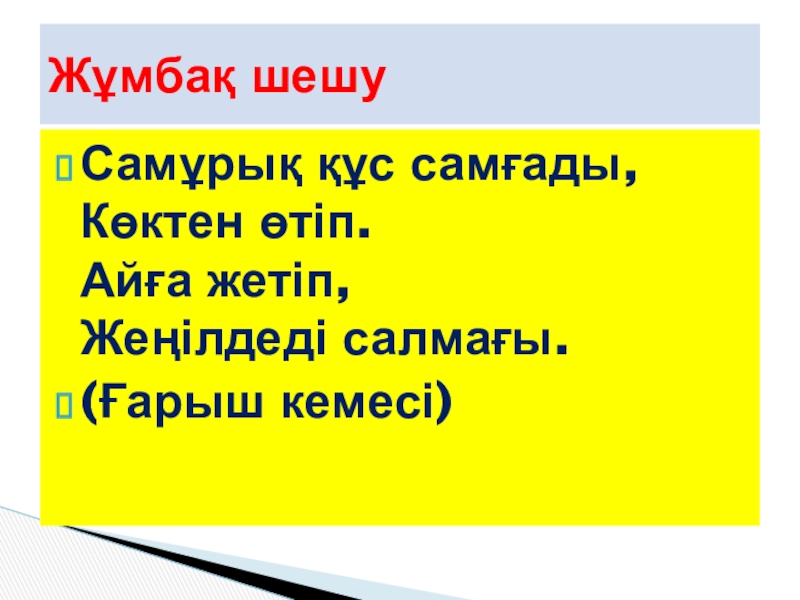 Жұмбақ шешу

Самұрық құс самғады,
Көктен өтіп.
Айға жетіп,
Жеңілдеді салмағы.

(Ғарыш кемесі)